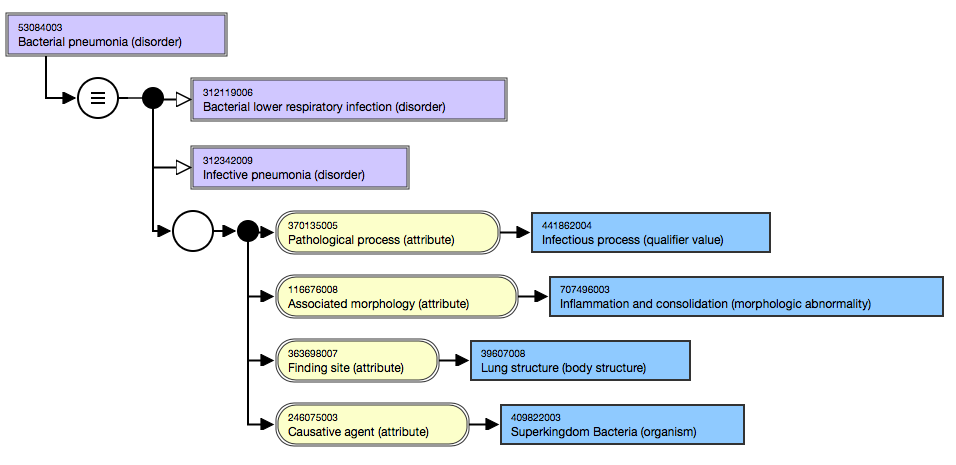 53084003
Bacterial pneumonia (disorder)

≡

312119006
Bacterial lower respiratory infection (disorder)

312342009
Infective pneumonia (disorder)

370135005
Pathological process (attribute)

441862004
Infectious process (qualifier value)

116676008
Associated morphology (attribute)

707496003
Inflammation and consolidation (morphologic abnormality)

363698007
Finding site (attribute)

39607008
Lung structure (body structure)

246075003
Causative agent (attribute)

409822003
Superkingdom Bacteria (organism)